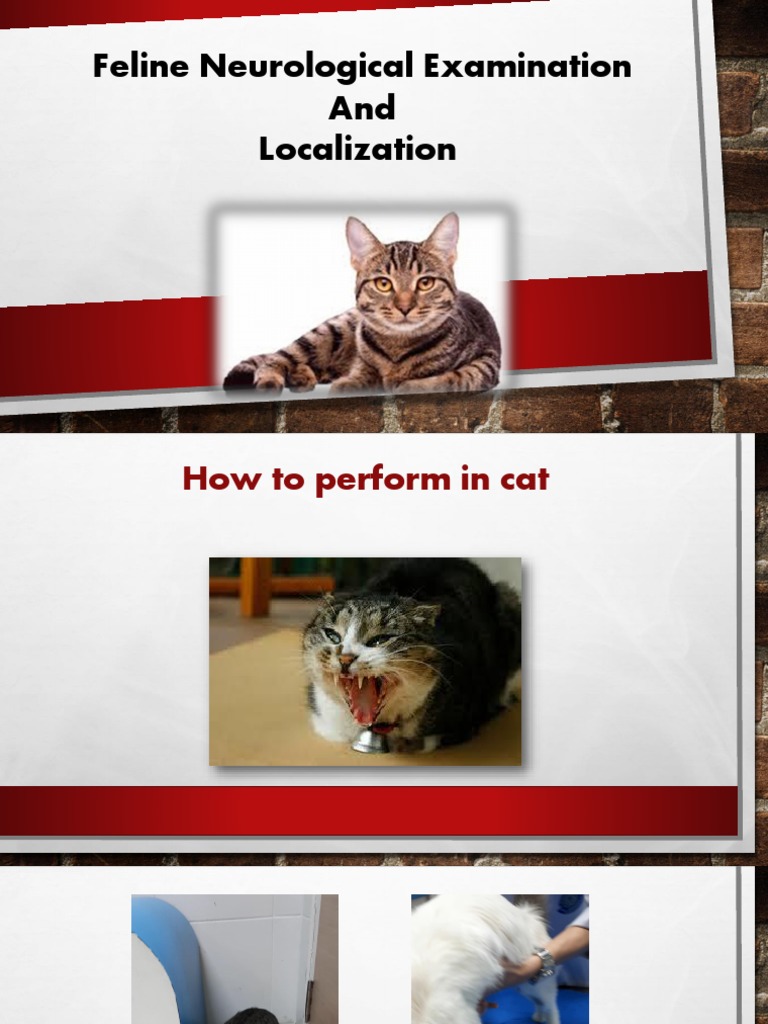 Feline Neurological Examination
And
Localization

How to perform in cat